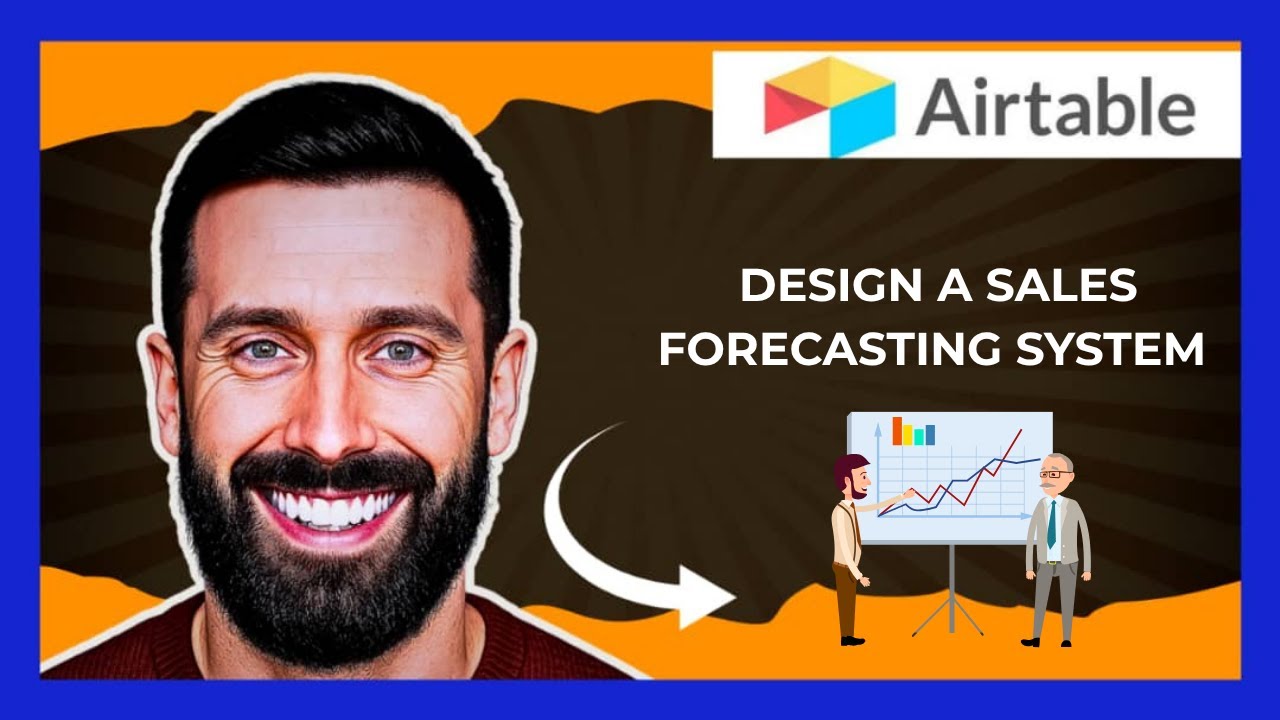 Airtable

DESIGN A SALES FORECASTING SYSTEM